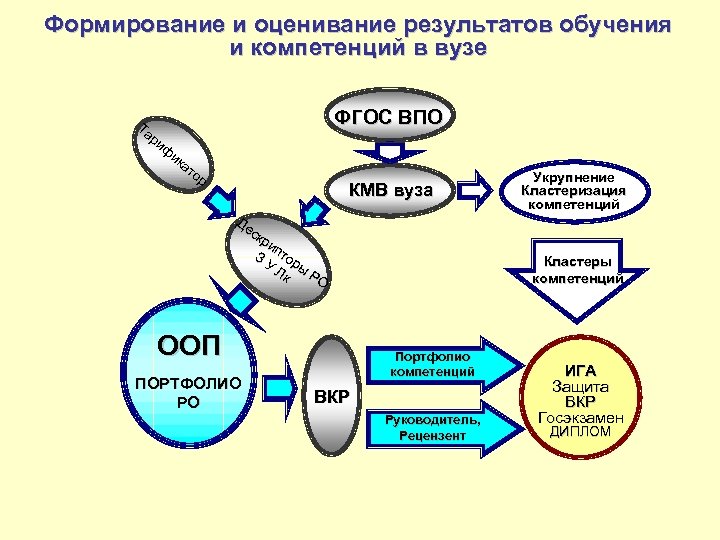 Формирование и оценивание результатов обучения и компетенций в вузе

ФГОС ВПО

Тарификатор

КМВ вуза

Укрупнение Кластеризация компетенций

Дескрипторы РО З У Лк

Кластеры компетенций

ООП

ПОРТФОЛИО РО

ВКР

Портфолио компетенций

Руководитель, Рецензент

ИГА Защита ВКР Госэкзамен ДИПЛОМ